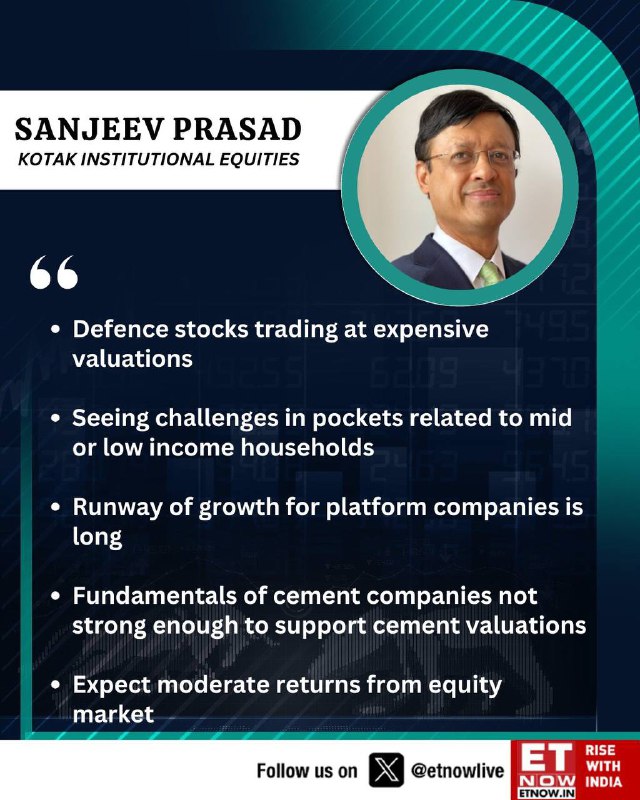 SANJEEV PRASAD
KOTAK INSTITUTIONAL EQUITIES

"

• Defence stocks trading at expensive valuations

• Seeing challenges in pockets related to mid or low income households

• Runway of growth for platform companies is long

• Fundamentals of cement companies not strong enough to support cement valuations

• Expect moderate returns from equity market

Follow us on @etnowlive

ET NOW
ETNOW.IN
RISE WITH INDIA